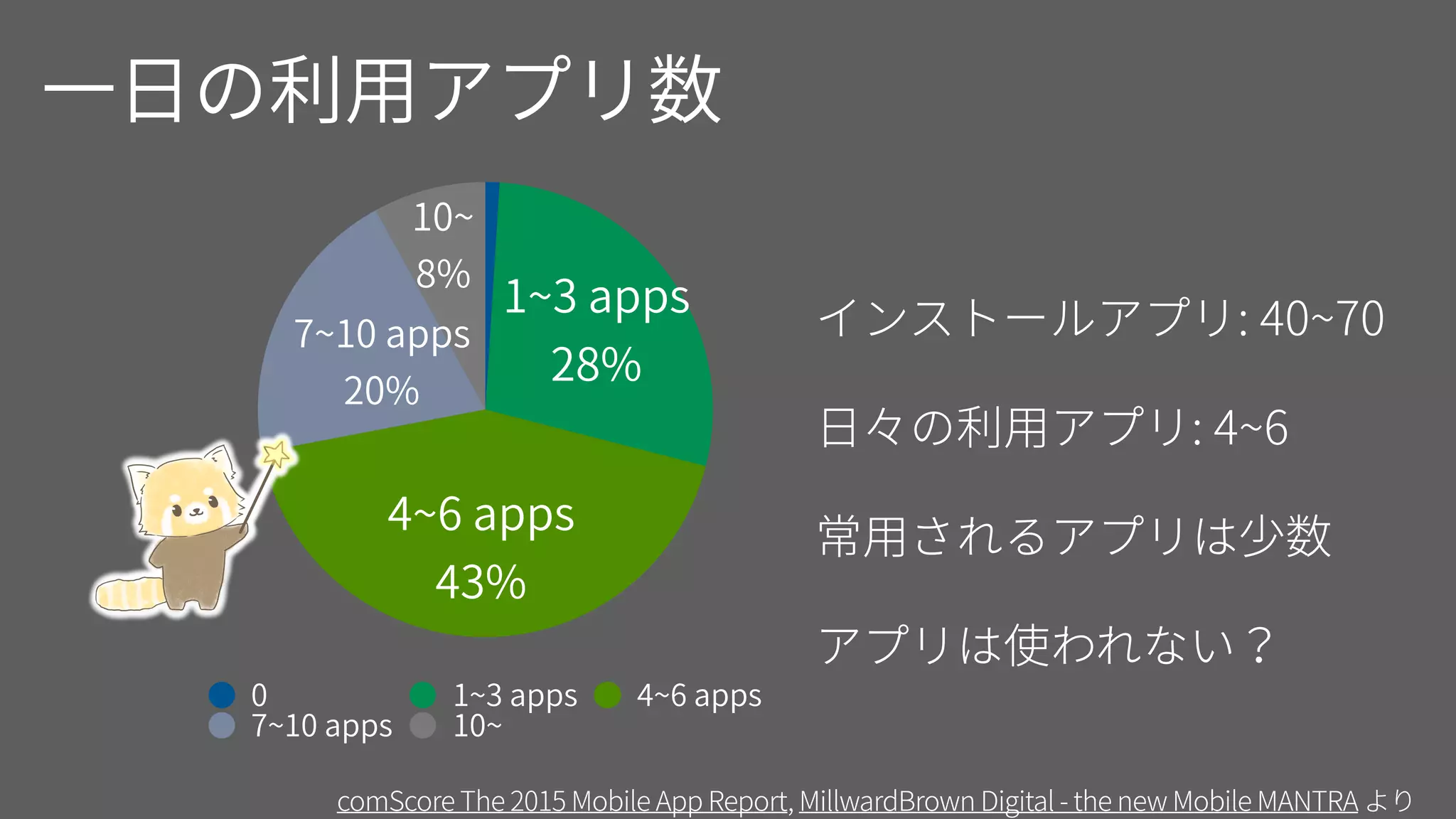 一日の利用アプリ数

10~
8%

1~3 apps
28%

7~10 apps
20%

4~6 apps
43%

0
1~3 apps
4~6 apps
7~10 apps
10~

インストールアプリ: 40~70

日々の利用アプリ: 4~6

常用されるアプリは少数

アプリは使われない？

comScore The 2015 Mobile App Report, MillwardBrown Digital - the new Mobile MANTRA より